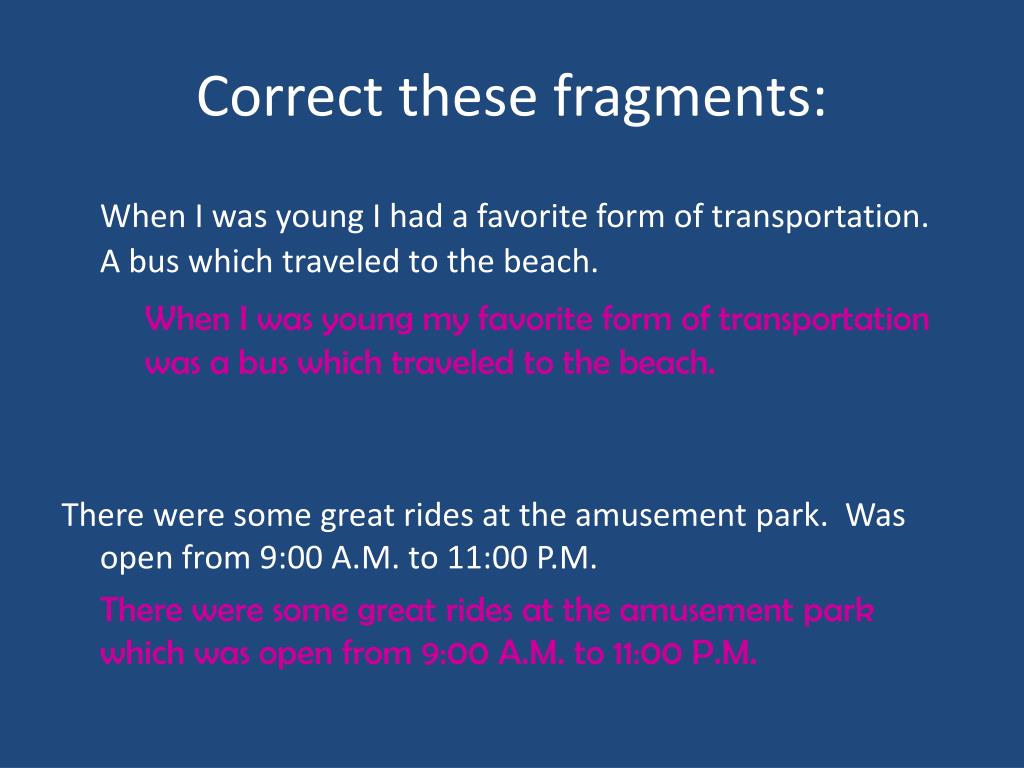 Correct these fragments:

When I was young I had a favorite form of transportation. A bus which traveled to the beach.

When I was young my favorite form of transportation was a bus which traveled to the beach.

There were some great rides at the amusement park. Was open from 9:00 A.M. to 11:00 P.M.

There were some great rides at the amusement park which was open from 9:00 A.M. to 11:00 P.M.